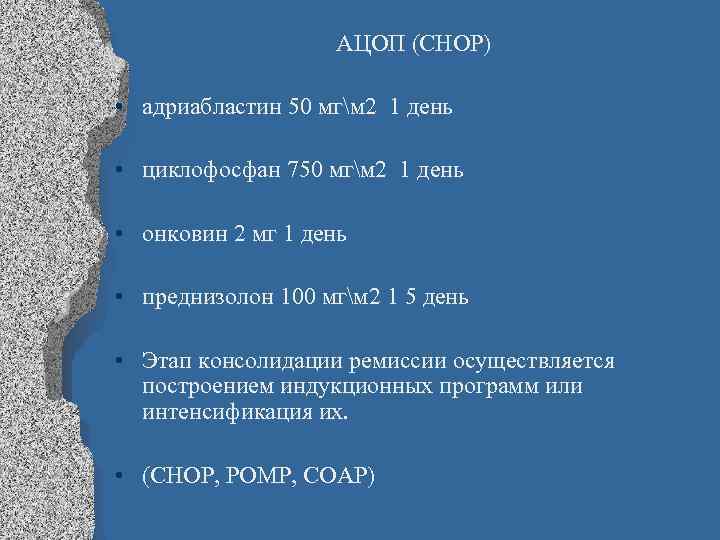 АЦОП (CHOP)

• адриабластин 50 мг\м2 1 день

• циклофосфан 750 мг\м2 1 день

• онковин 2 мг 1 день

• преднизолон 100 мг\м2 1 5 день

• Этап консолидации ремиссии осуществляется построением индукционных программ или интенсификация их.

• (CHOP, POMP, COAP)